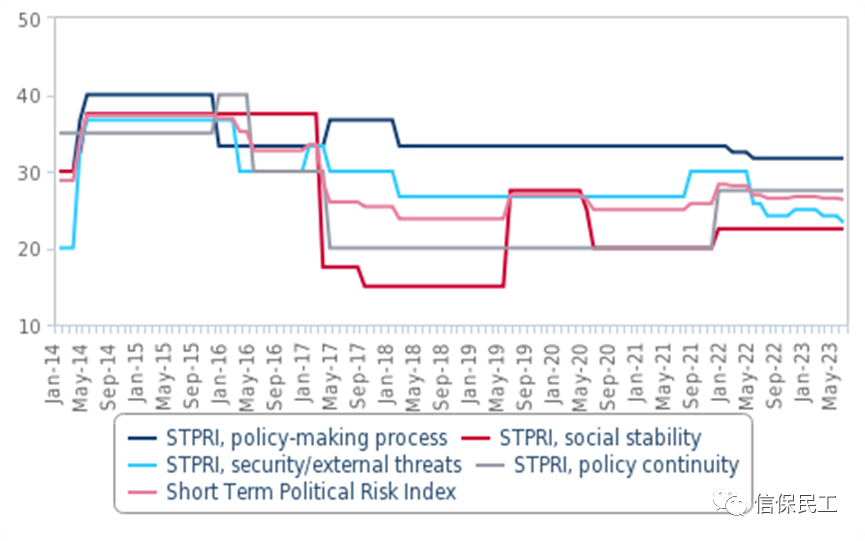 50
40
30
20
10

Jan-14
May-14
Sep-14
Jan-15
May-15
Sep-15
Jan-16
May-16
Sep-16
Jan-17
May-17
Sep-17
Jan-18
May-18
Sep-18
Jan-19
May-19
Sep-19
Jan-20
May-20
Sep-20
Jan-21
May-21
Sep-21
Jan-22
May-22
Sep-22
Jan-23
May-23

STPRI, policy-making process
STPRI, social stability
STPRI, security/external threats
STPRI, policy continuity
Short Term Political Risk Index

信保民工